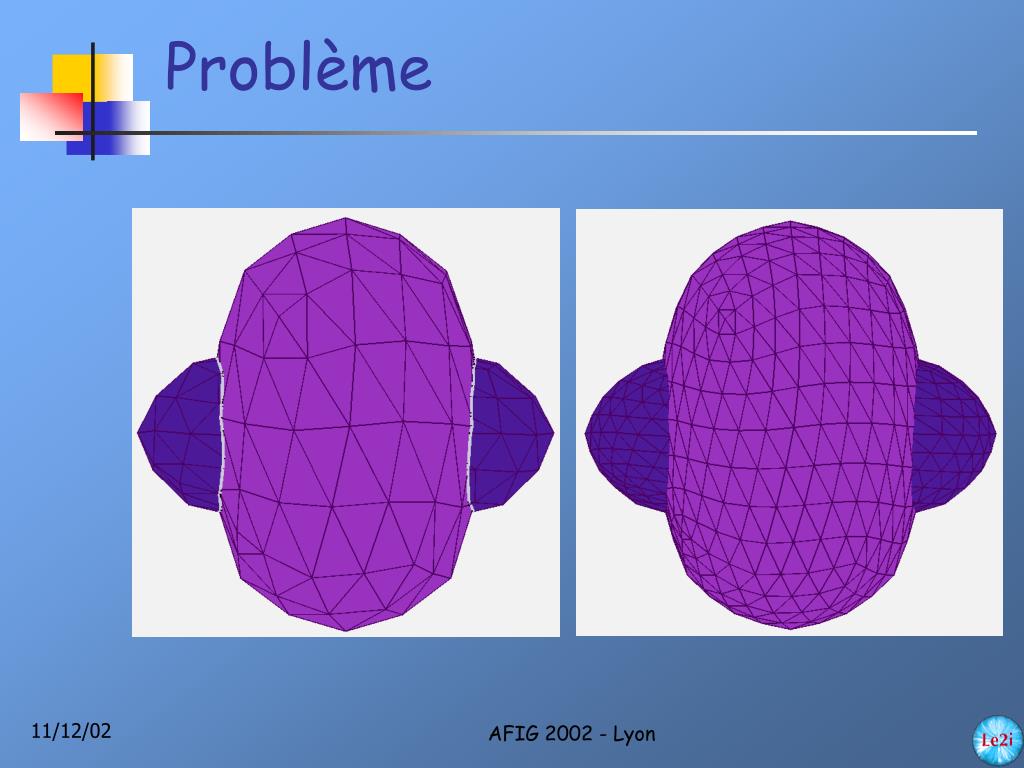 Problème

11/12/02

AFIG 2002 - Lyon

Le2i